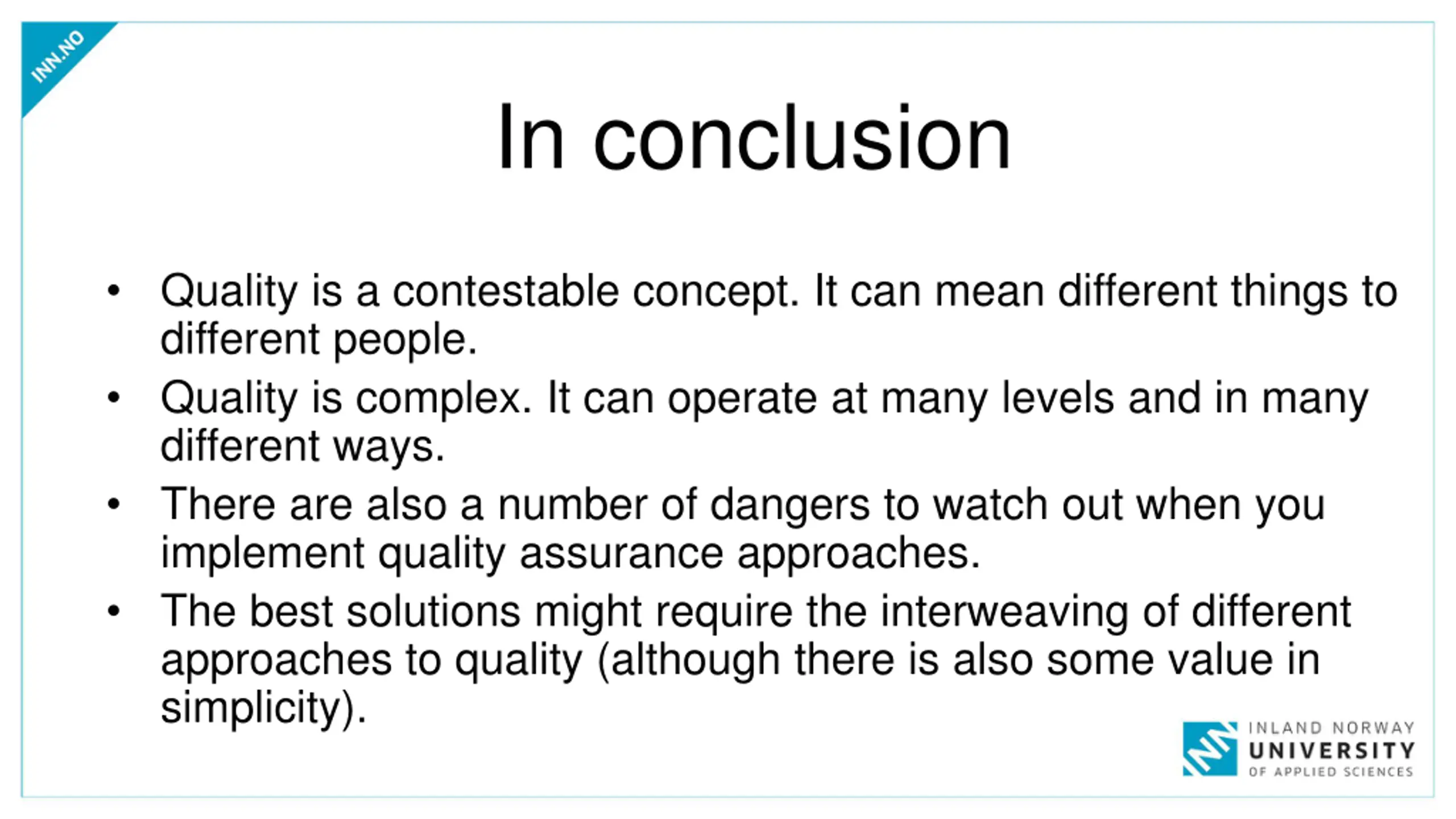 INN.NO

In conclusion

• Quality is a contestable concept. It can mean different things to different people.
• Quality is complex. It can operate at many levels and in many different ways.
• There are also a number of dangers to watch out when you implement quality assurance approaches.
• The best solutions might require the interweaving of different approaches to quality (although there is also some value in simplicity).

INLAND NORWAY
UNIVERSITY
OF APPLIED SCIENCES